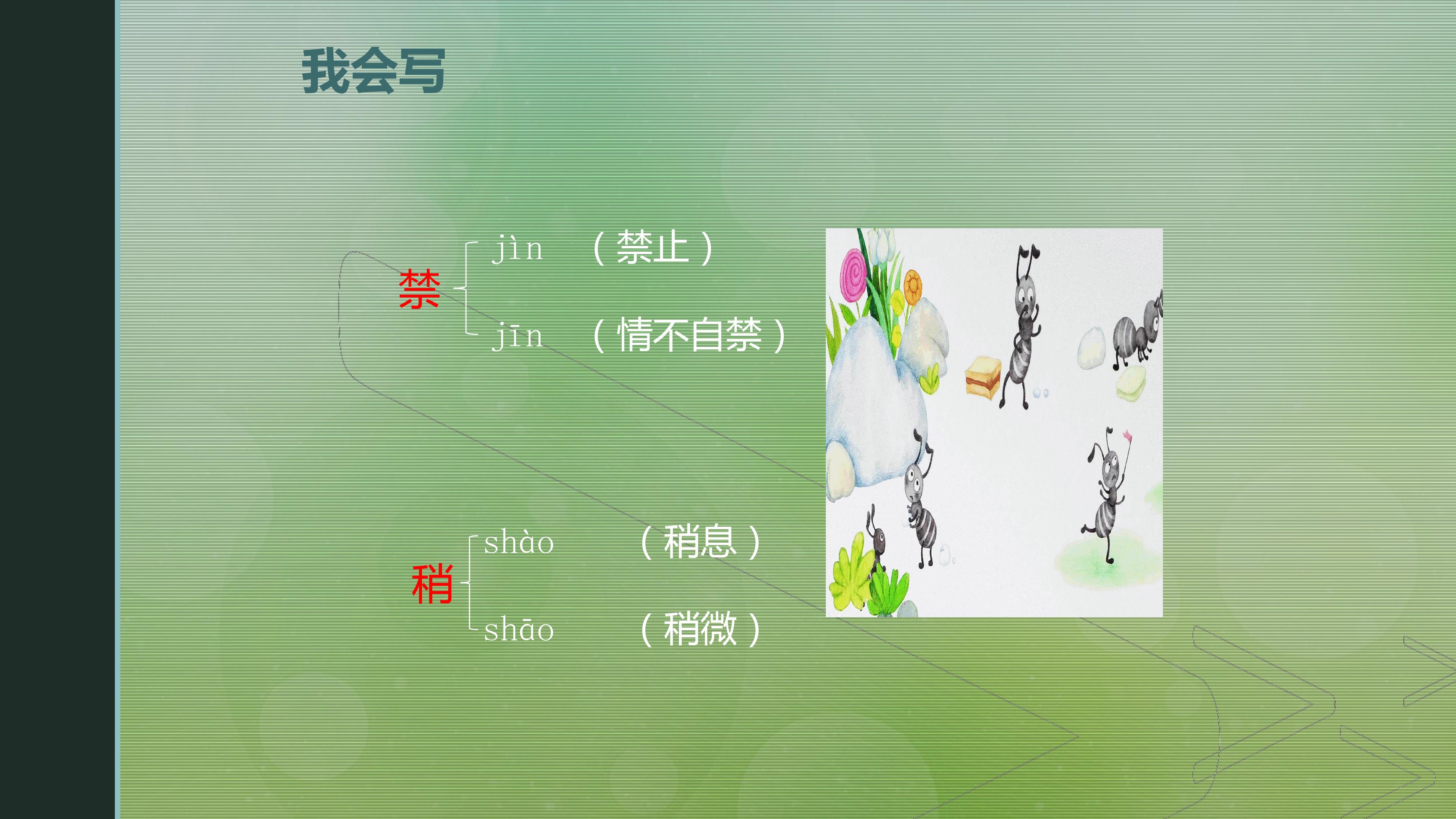 我会写

禁

jìn （禁止）

jīn （情不自禁）

稍

shào （稍息）

shāo （稍微）